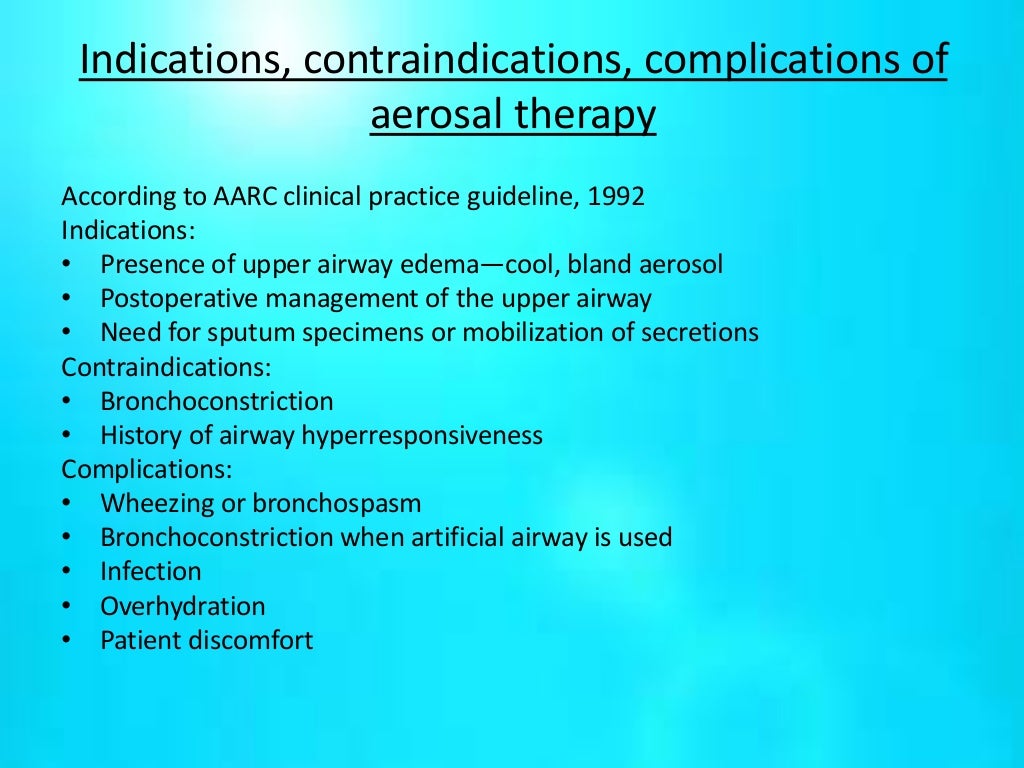 Indications, contraindications, complications of aerosal therapy

According to AARC clinical practice guideline, 1992
Indications:
• Presence of upper airway edema—cool, bland aerosol
• Postoperative management of the upper airway
• Need for sputum specimens or mobilization of secretions
Contraindications:
• Bronchoconstriction
• History of airway hyperresponsiveness
Complications:
• Wheezing or bronchospasm
• Bronchoconstriction when artificial airway is used
• Infection
• Overhydration
• Patient discomfort